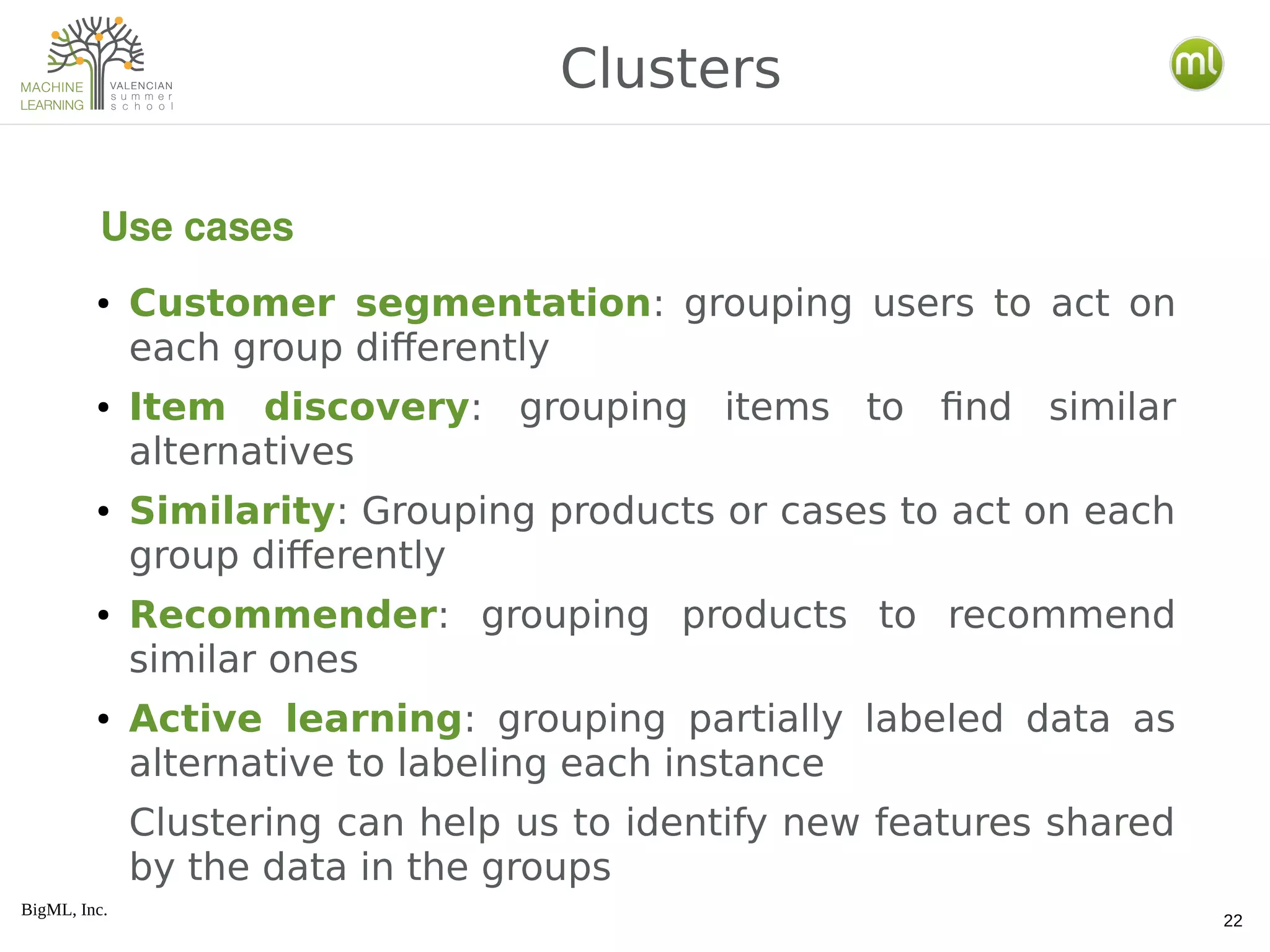 MACHINE LEARNING VALENCIAN summer school

Clusters

ml

Use cases

• Customer segmentation: grouping users to act on each group differently
• Item discovery: grouping items to find similar alternatives
• Similarity: Grouping products or cases to act on each group differently
• Recommender: grouping products to recommend similar ones
• Active learning: grouping partially labeled data as alternative to labeling each instance

Clustering can help us to identify new features shared by the data in the groups

BigML, Inc.

22